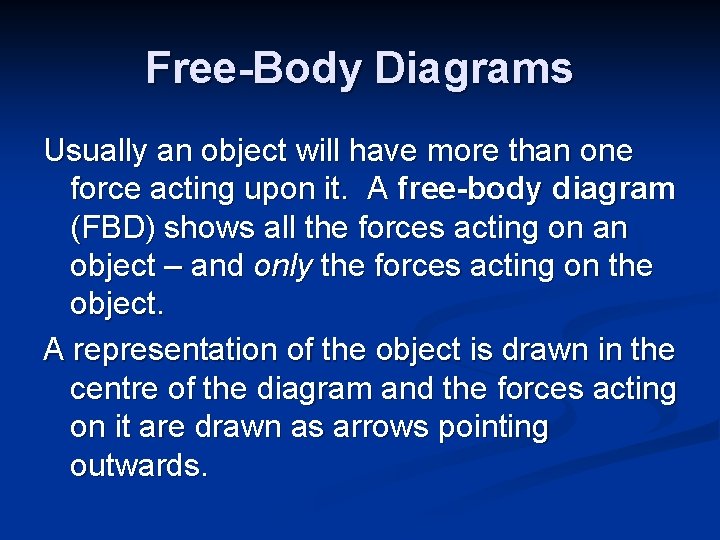 Free-Body Diagrams

Usually an object will have more than one force acting upon it. A free-body diagram (FBD) shows all the forces acting on an object – and only the forces acting on the object.

A representation of the object is drawn in the centre of the diagram and the forces acting on it are drawn as arrows pointing outwards.